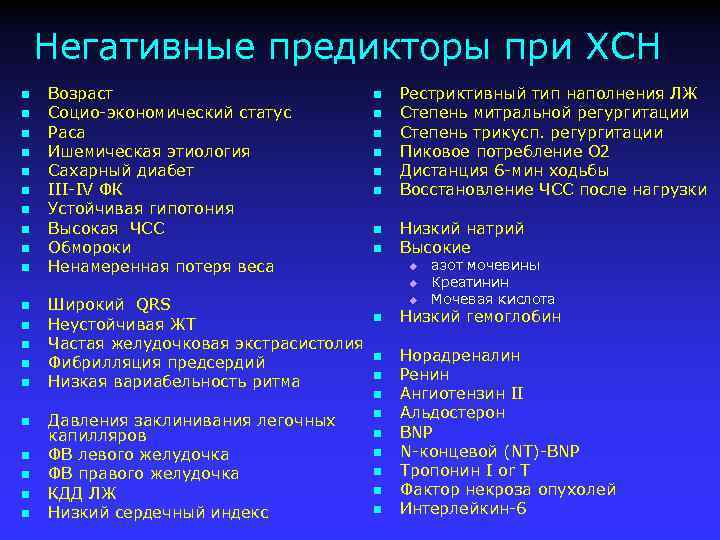 Негативные предикторы при ХСН

- Возраст
- Социо-экономический статус
- Раса
- Ишемическая этиология
- Сахарный диабет
- III-IV ФК
- Устойчивая гипотония
- Высокая ЧСС
- Обмороки
- Ненамеренная потеря веса

- Широкий QRS
- Неустойчивая ЖТ
- Частая желудочковая экстрасистолия
- Фибрилляция предсердий
- Низкая вариабельность ритма

- Давления заклинивания легочных капилляров
- ФВ левого желудочка
- ФВ правого желудочка
- КДД ЛЖ
- Низкий сердечный индекс

- Рестриктивный тип наполнения ЛЖ
- Степень митральной регургитации
- Степень трикусп. регургитации
- Пиковое потребление О2
- Дистанция 6-мин ходьбы
- Восстановление ЧСС после нагрузки

- Низкий натрий
- Высокие
  - азот мочевины
  - Креатинин
  - Мочевая кислота
- Низкий гемоглобин

- Норадреналин
- Ренин
- Ангиотензин II
- Альдостерон
- BNP
- N-концевой (NT)-BNP
- Тропонин I or T
- Фактор некроза опухолей
- Интерлейкин-6